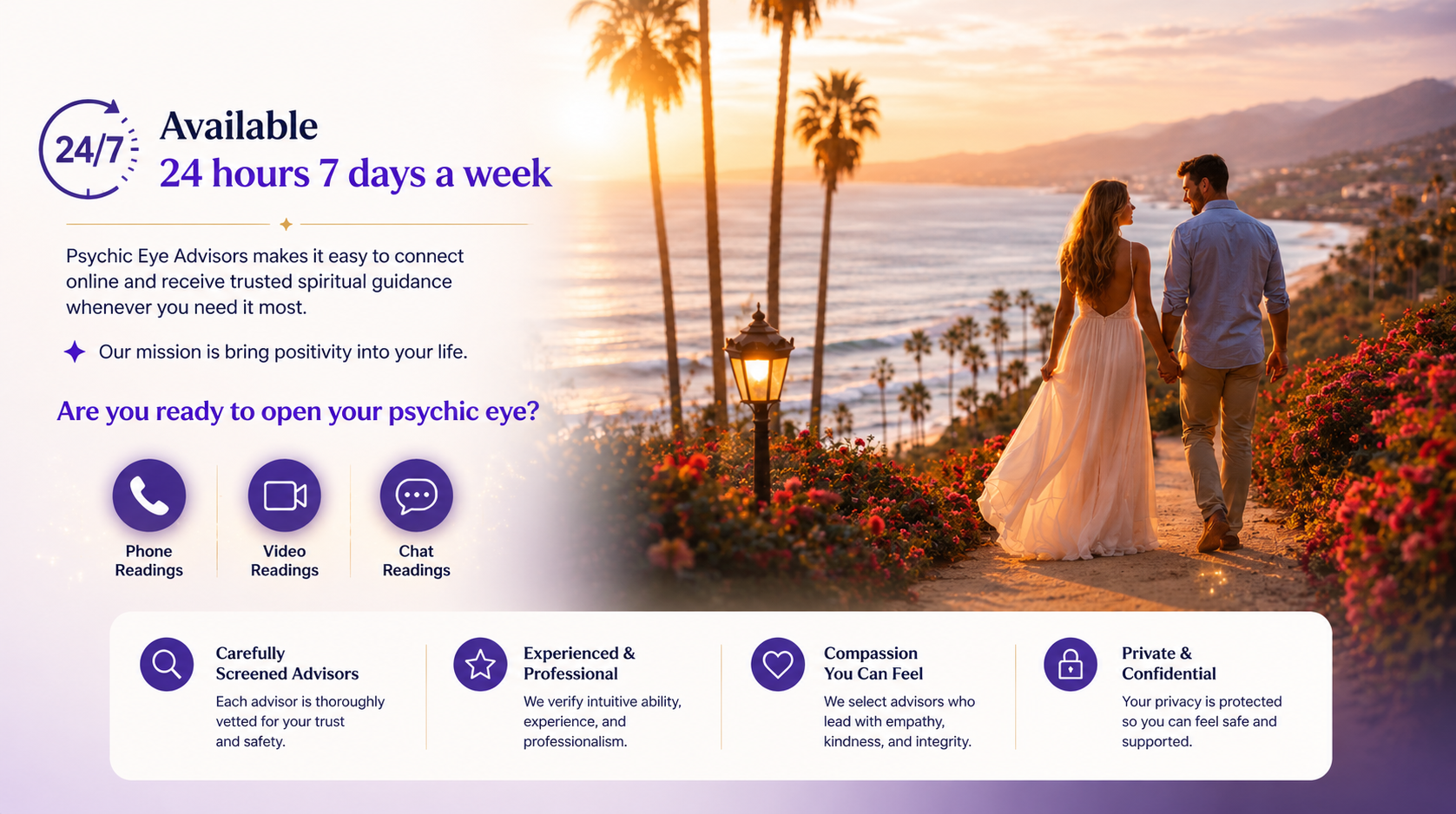 24/7

Available
24 hours 7 days a week

Psychic Eye Advisors makes it easy to connect online and receive trusted spiritual guidance whenever you need it most.

Our mission is bring positivity into your life.

Are you ready to open your psychic eye?

Phone Readings

Video Readings

Chat Readings

Carefully Screened Advisors
Each advisor is thoroughly vetted for your trust and safety.

Experienced & Professional
We verify intuitive ability, experience, and professionalism.

Compassion You Can Feel
We select advisors who lead with empathy, kindness, and integrity.

Private & Confidential
Your privacy is protected so you can feel safe and supported.